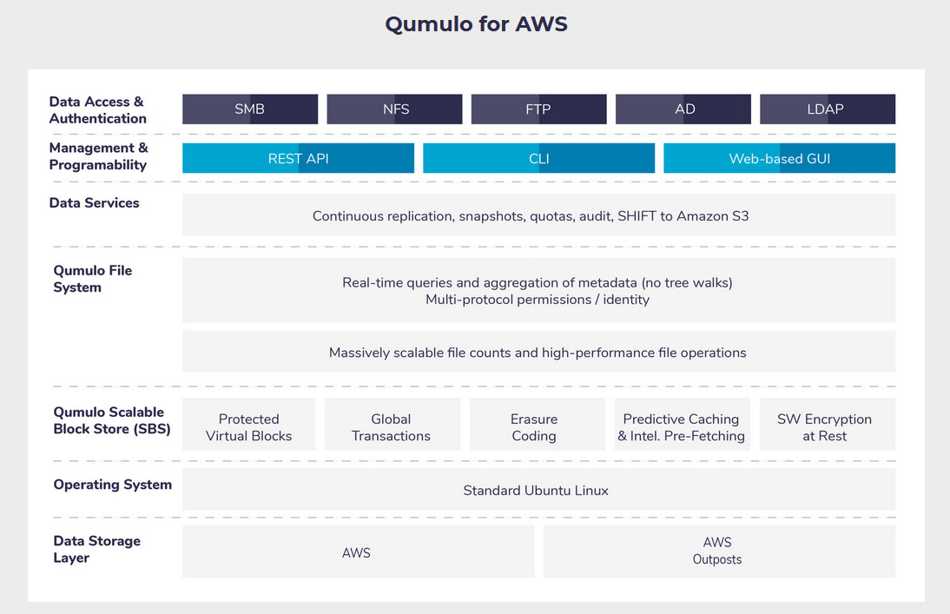 Qumulo for AWS

Data Access & Authentication

SMB

NFS

FTP

AD

LDAP

Management & Programability

REST API

CLI

Web-based GUI

Data Services

Continuous replication, snapshots, quotas, audit, SHIFT to Amazon S3

Qumulo File System

Real-time queries and aggregation of metadata (no tree walks)
Multi-protocol permissions / identity

Massively scalable file counts and high-performance file operations

Qumulo Scalable Block Store (SBS)

Protected Virtual Blocks

Global Transactions

Erasure Coding

Predictive Caching & Intel. Pre-Fetching

SW Encryption at Rest

Operating System

Standard Ubuntu Linux

Data Storage Layer

AWS

AWS Outposts